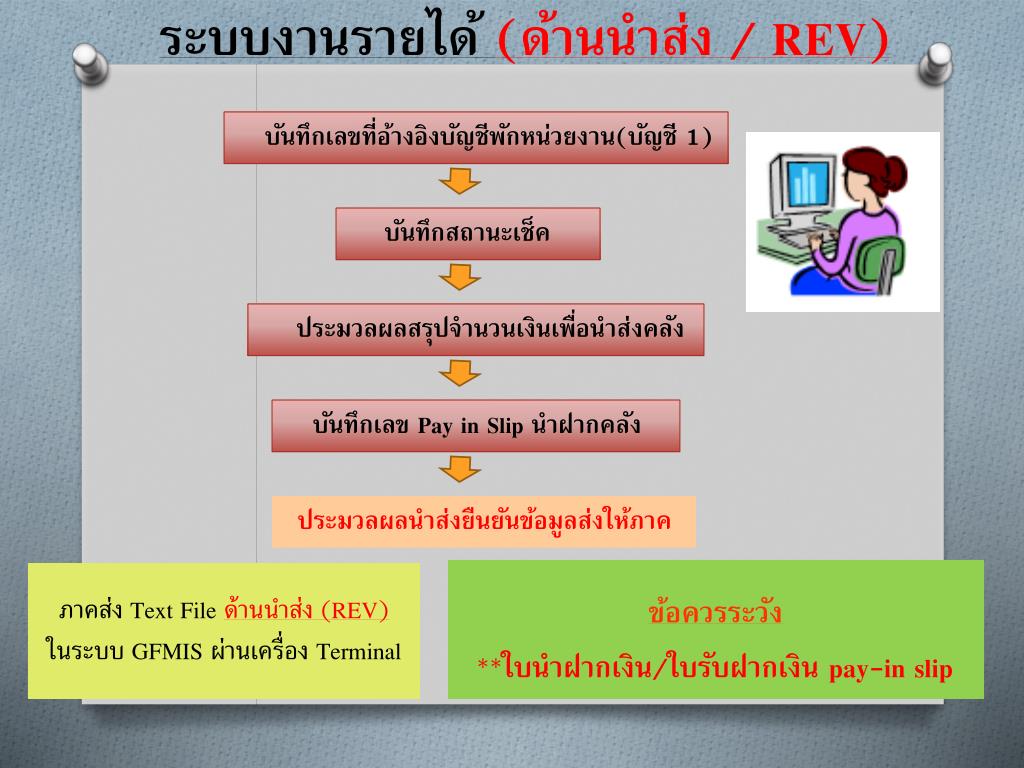 ระบบงานรายได้ (ด้านนำส่ง / REV)

บันทึกเลขที่อ้างอิงบัญชีพักหน่วยงาน(บัญชี 1)

บันทึกสถานะเช็ค

ประมวลผลสรุปจำนวนเงินเพื่อนำส่งคลัง

บันทึกเลข Pay in Slip นำฝากคลัง

ประมวลผลนำส่งยืนยันข้อมูลส่งให้ภาค

ภาคส่ง Text File ด้านนำส่ง (REV) ในระบบ GFMIS ผ่านเครื่อง Terminal

ข้อควรระวัง

**ใบนำฝากเงิน/ใบรับฝากเงิน pay-in slip